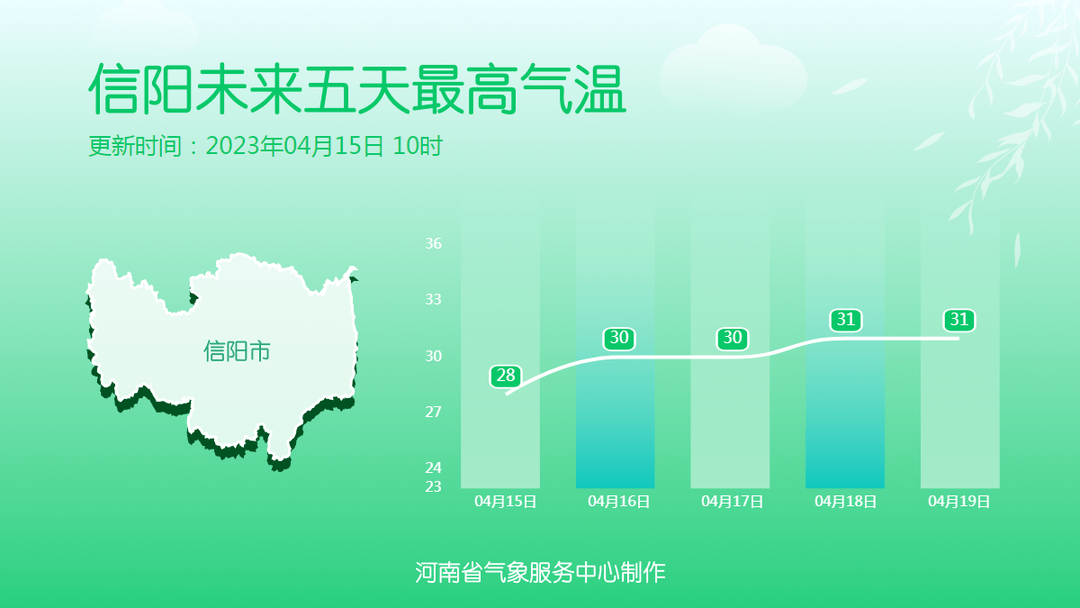 信阳未来五天最高气温

更新时间：2023年04月15日 10时

信阳市

36
33
30
27
24
23

28
30
30
31
31

04月15日
04月16日
04月17日
04月18日
04月19日

河南省气象服务中心制作